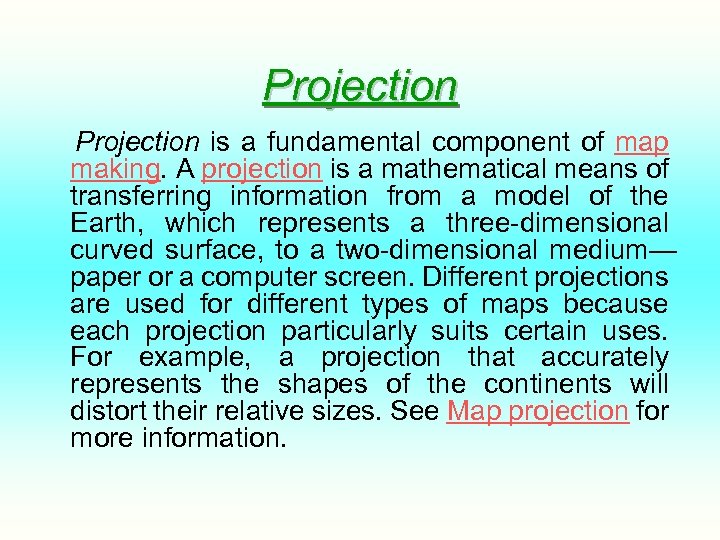 Projection

Projection is a fundamental component of map making. A projection is a mathematical means of transferring information from a model of the Earth, which represents a three-dimensional curved surface, to a two-dimensional medium—paper or a computer screen. Different projections are used for different types of maps because each projection particularly suits certain uses. For example, a projection that accurately represents the shapes of the continents will distort their relative sizes. See Map projection for more information.